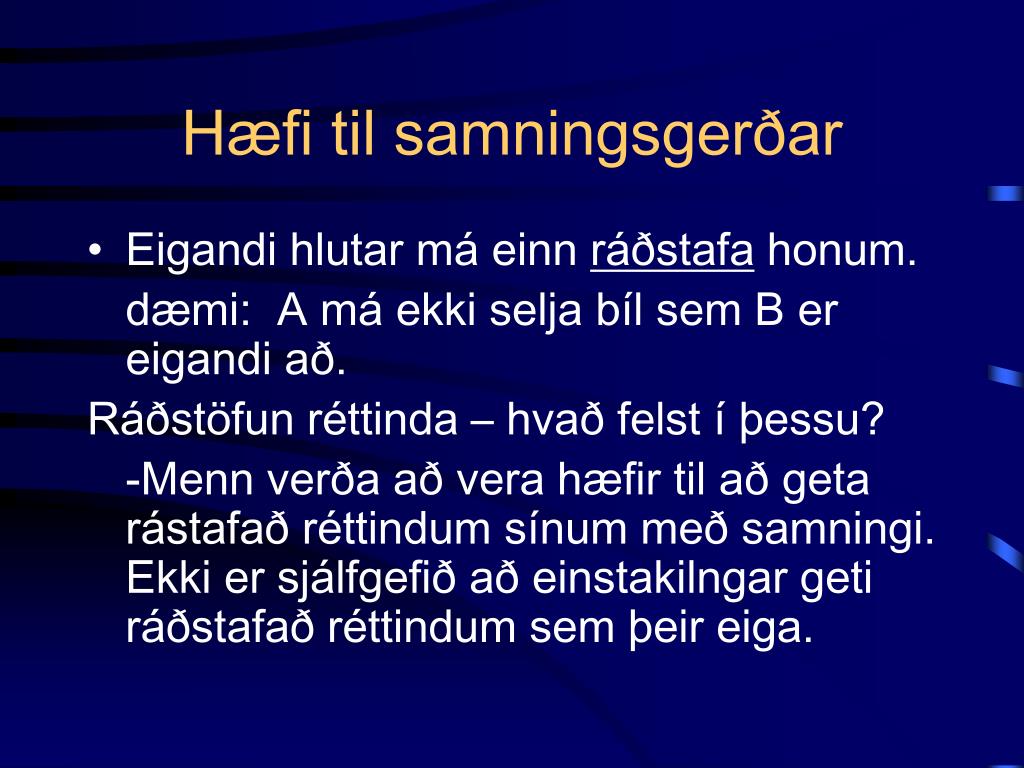 Hæfi til samningsgerðar

• Eigandi hlutar má einn ráðstafa honum.

dæmi: A má ekki selja bíl sem B er eigandi að.

Ráðstöfun réttinda – hvað felst í þessu?

-Menn verða að vera hæfir til að geta rástafað réttindum sínum með samningi. Ekki er sjálfgefið að einstakilngar geti ráðstafað réttindum sem þeir eiga.